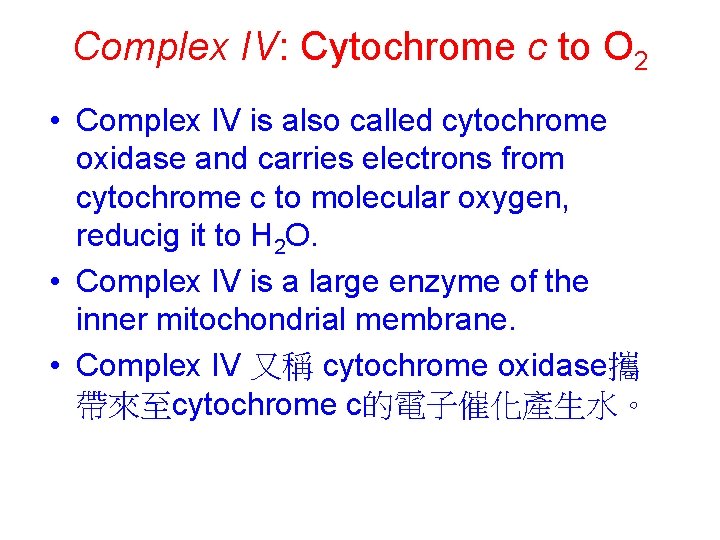 Complex IV: Cytochrome c to $O_2$

• Complex IV is also called cytochrome oxidase and carries electrons from cytochrome c to molecular oxygen, reducig it to $H_2O$.

• Complex IV is a large enzyme of the inner mitochondrial membrane.

• Complex IV 又稱 cytochrome oxidase攜帶來至cytochrome c的電子催化產生水。